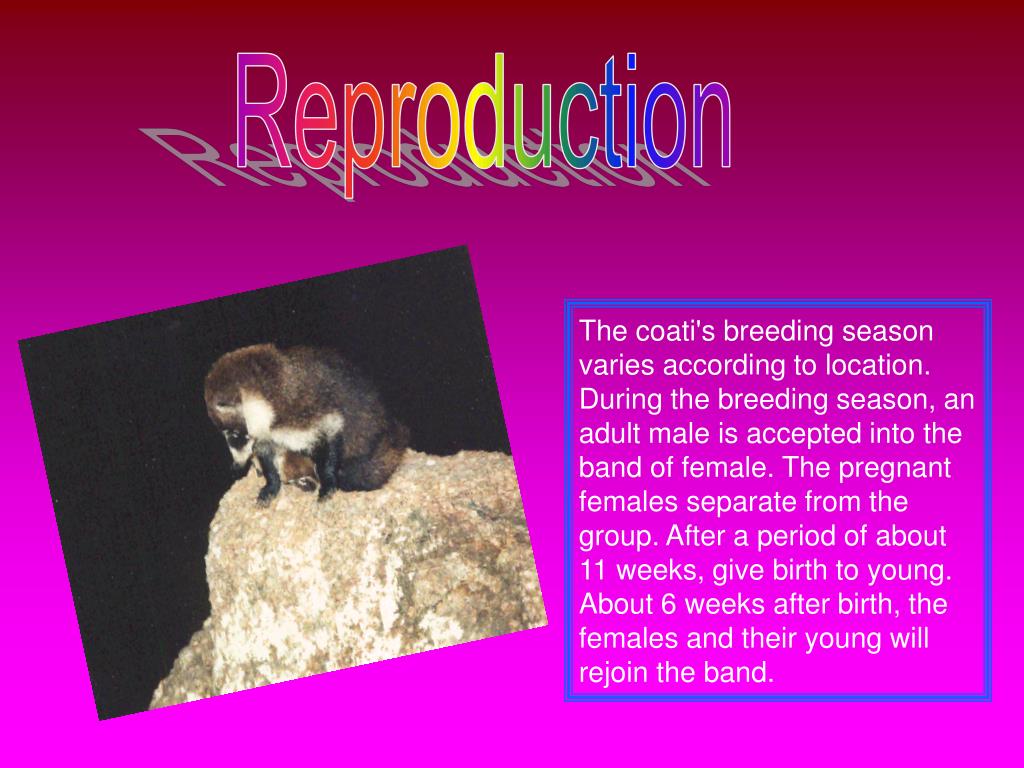 Reproduction

The coati's breeding season varies according to location. During the breeding season, an adult male is accepted into the band of female. The pregnant females separate from the group. After a period of about 11 weeks, give birth to young. About 6 weeks after birth, the females and their young will rejoin the band.